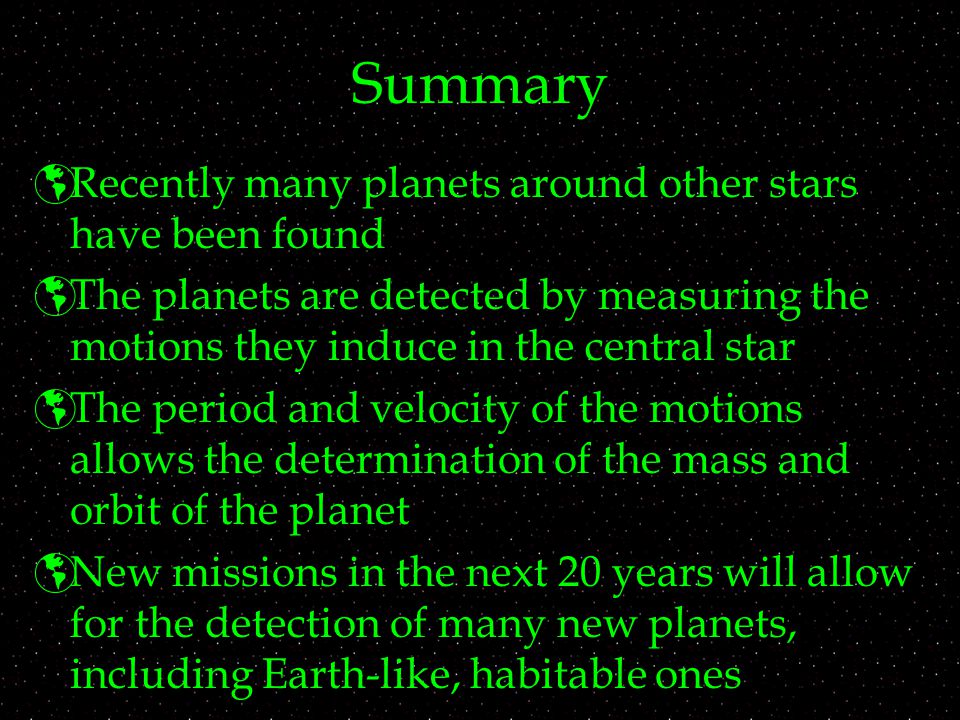 Summary

Recently many planets around other stars have been found

The planets are detected by measuring the motions they induce in the central star

The period and velocity of the motions allows the determination of the mass and orbit of the planet

New missions in the next 20 years will allow for the detection of many new planets, including Earth-like, habitable ones